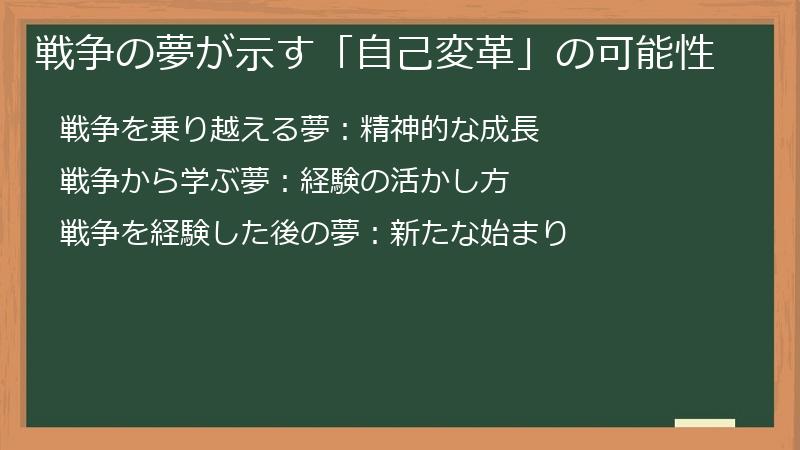 戦争の夢が示す「自己変革」の可能性

戦争を乗り越える夢：精神的な成長

戦争から学ぶ夢：経験の活かし方

戦争を経験した後の夢：新たな始まり